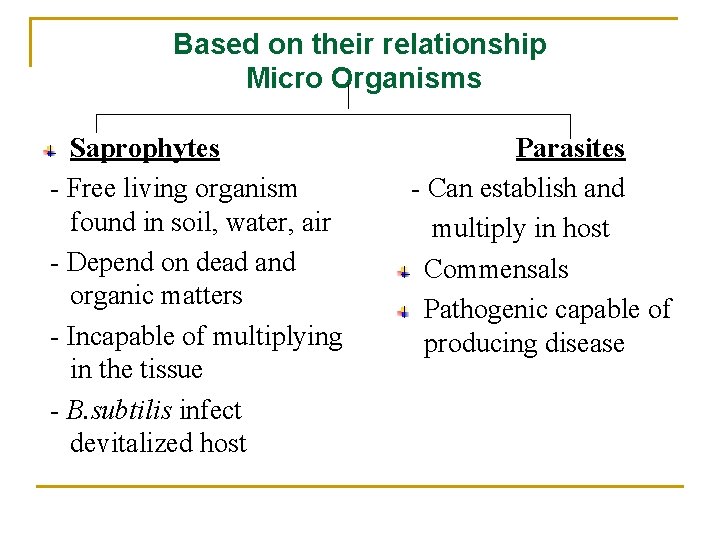 Based on their relationship
Micro Organisms

Saprophytes

- Free living organism found in soil, water, air

- Depend on dead and organic matters

- Incapable of multiplying in the tissue

- B.subtilis infect devitalized host

Parasites

- Can establish and multiply in host

Commensals

Pathogenic capable of producing disease